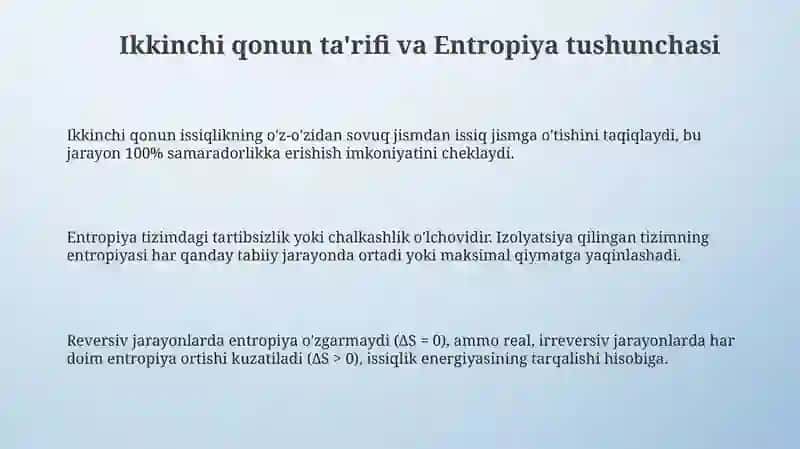 Ikkinchi qonun ta'rifi va Entropiya tushunchasi

Ikkinchi qonun issiqlikning o'z-o'zidan sovuq jismdan issiq jismga o'tishini taqiqlaydi, bu jarayon 100% samaradorlikka erishish imkoniyatini cheklaydi.

Entropiya tizimdagi tartibsizlik yoki chalkashlik o'lchovidir. Izolyatsiya qilingan tizimning entropiyasi har qanday tabiiy jarayonda ortadi yoki maksimal qiymatga yaqinlashadi.

Reversiv jarayonlarda entropiya o'zgarmaydi ($\Delta S = 0$), ammo real, irreversiv jarayonlarda har doim entropiya ortishi kuzatiladi ($\Delta S > 0$), issiqlik energiyasining tarqalishi hisobiga.